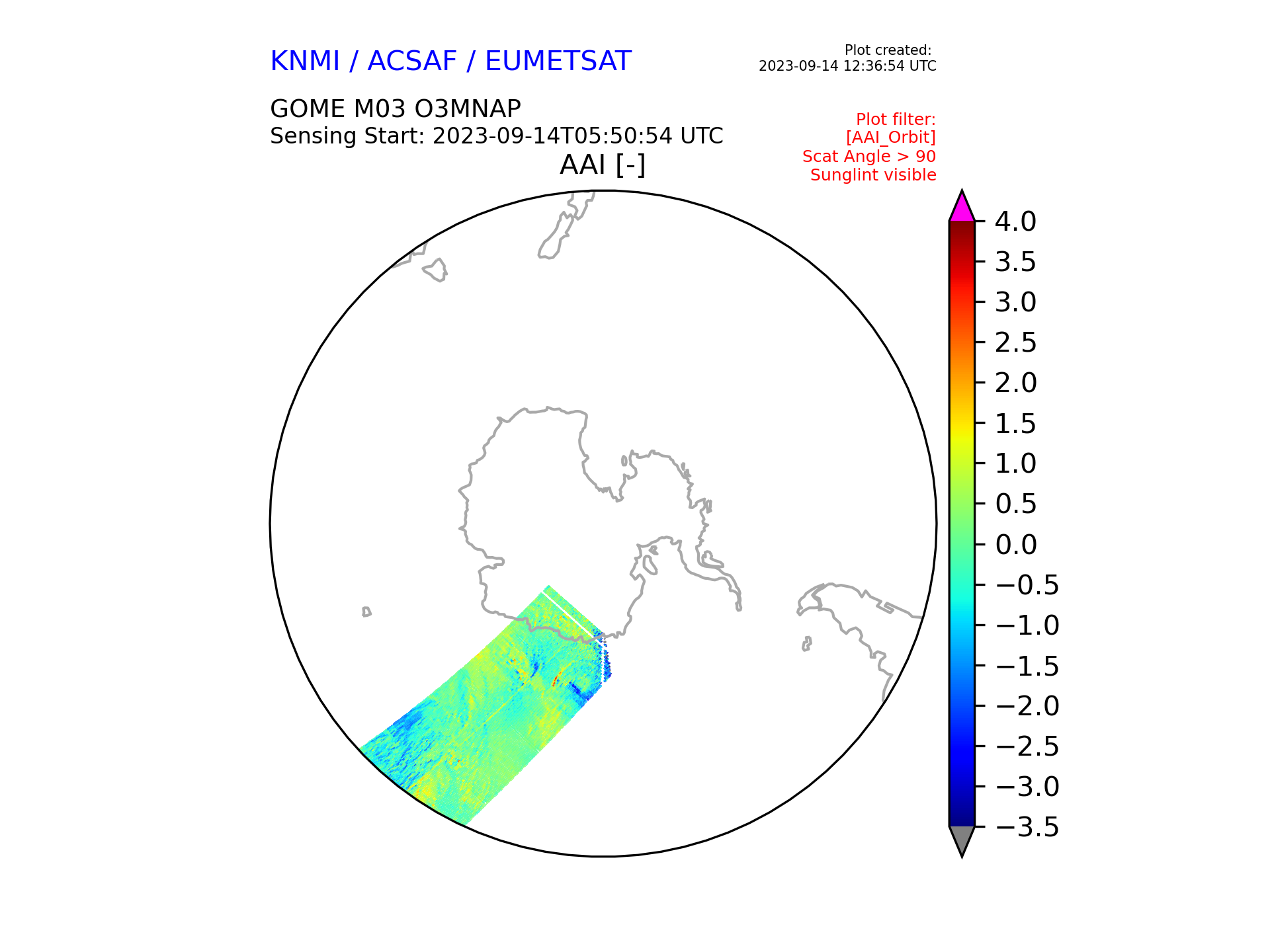 KNMI / ACSAF / EUMETSAT

Plot created:
2023-09-14 12:36:54 UTC

GOME M03 O3MNAP
Sensing Start: 2023-09-14T05:50:54 UTC

Plot filter:
[AAI_Orbit]
Scat Angle > 90
Sunglint visible

AAI [-]

4.0
3.5
3.0
2.5
2.0
1.5
1.0
0.5
0.0
−0.5
−1.0
−1.5
−2.0
−2.5
−3.0
−3.5